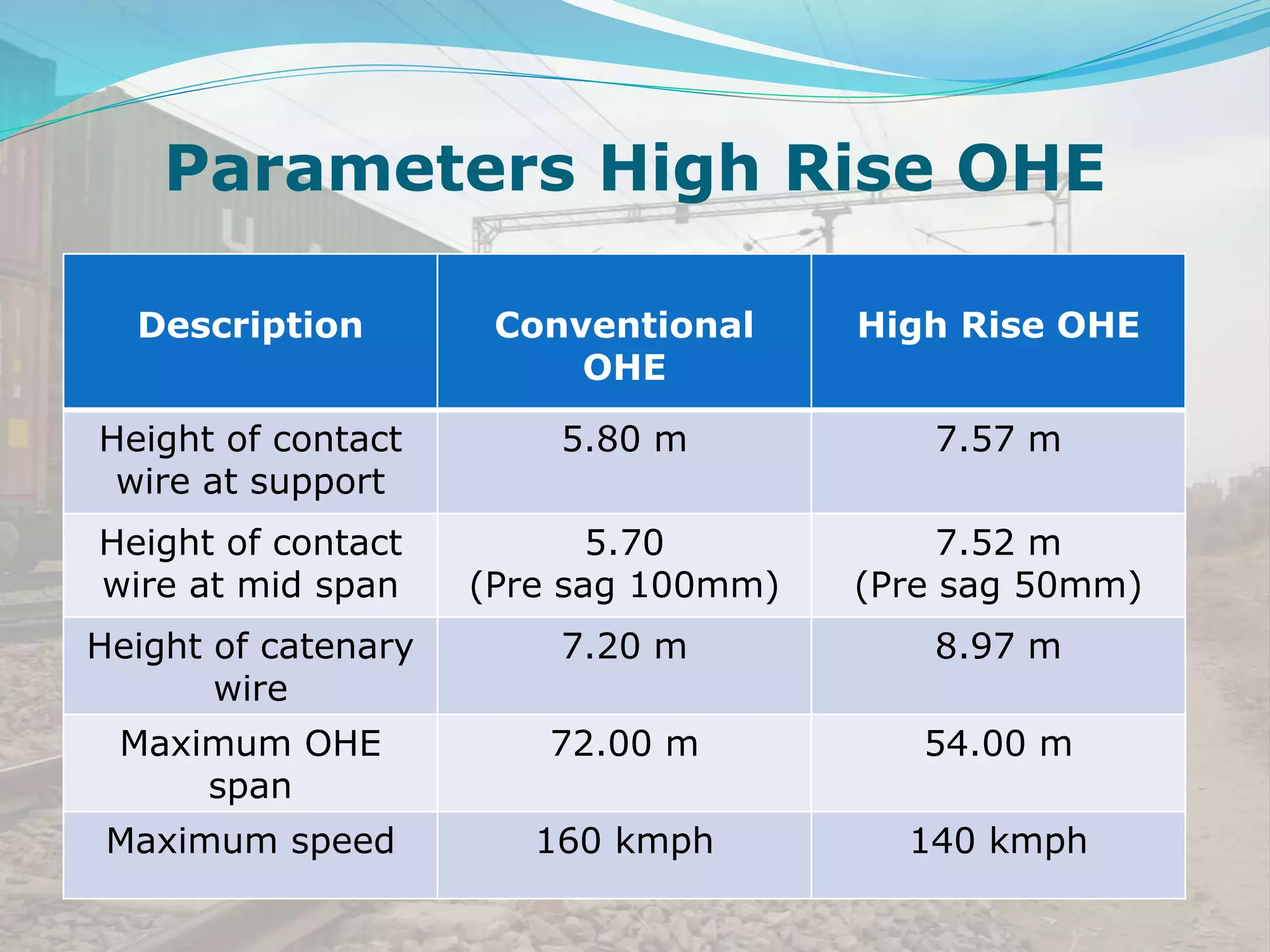 Parameters High Rise OHE

| Description | Conventional OHE | High Rise OHE |
|---|---|---|
| Height of contact wire at support | 5.80 m | 7.57 m |
| Height of contact wire at mid span | 5.70 (Pre sag 100mm) | 7.52 m (Pre sag 50mm) |
| Height of catenary wire | 7.20 m | 8.97 m |
| Maximum OHE span | 72.00 m | 54.00 m |
| Maximum speed | 160 kmph | 140 kmph |